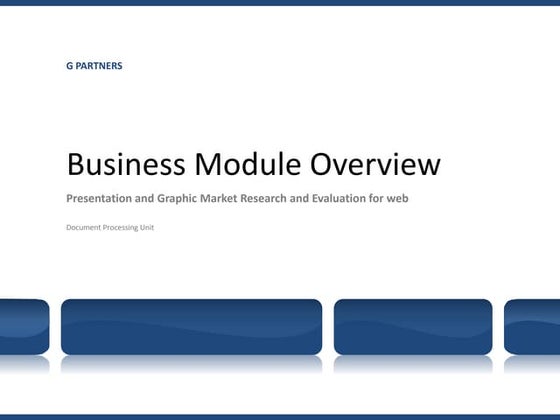 G PARTNERS

Business Module Overview

Presentation and Graphic Market Research and Evaluation for web

Document Processing Unit